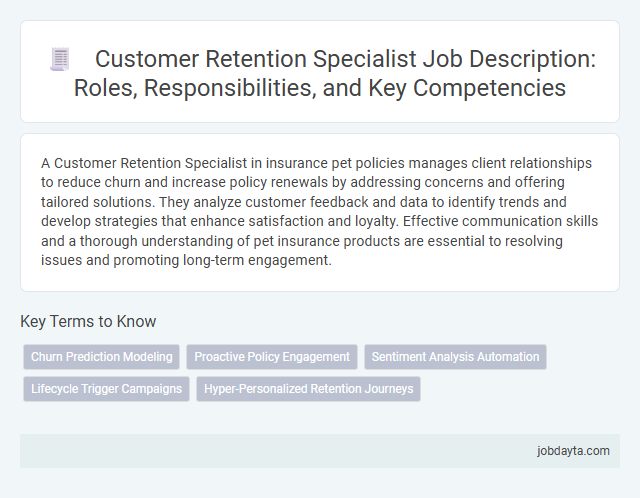 Customer Retention Specialist Job Description: Roles, Responsibilities, and Key Competencies

A Customer Retention Specialist in insurance pet policies manages client relationships to reduce churn and increase policy renewals by addressing concerns and offering tailored solutions. They analyze customer feedback and data to identify trends and develop strategies that enhance satisfaction and loyalty. Effective communication skills and a thorough understanding of pet insurance products are essential to resolving issues and promoting long-term engagement.

Key Terms to Know

Churn Prediction Modeling

Proactive Policy Engagement

Sentiment Analysis Automation

Lifecycle Trigger Campaigns

Hyper-Personalized Retention Journeys

jobdayta.com